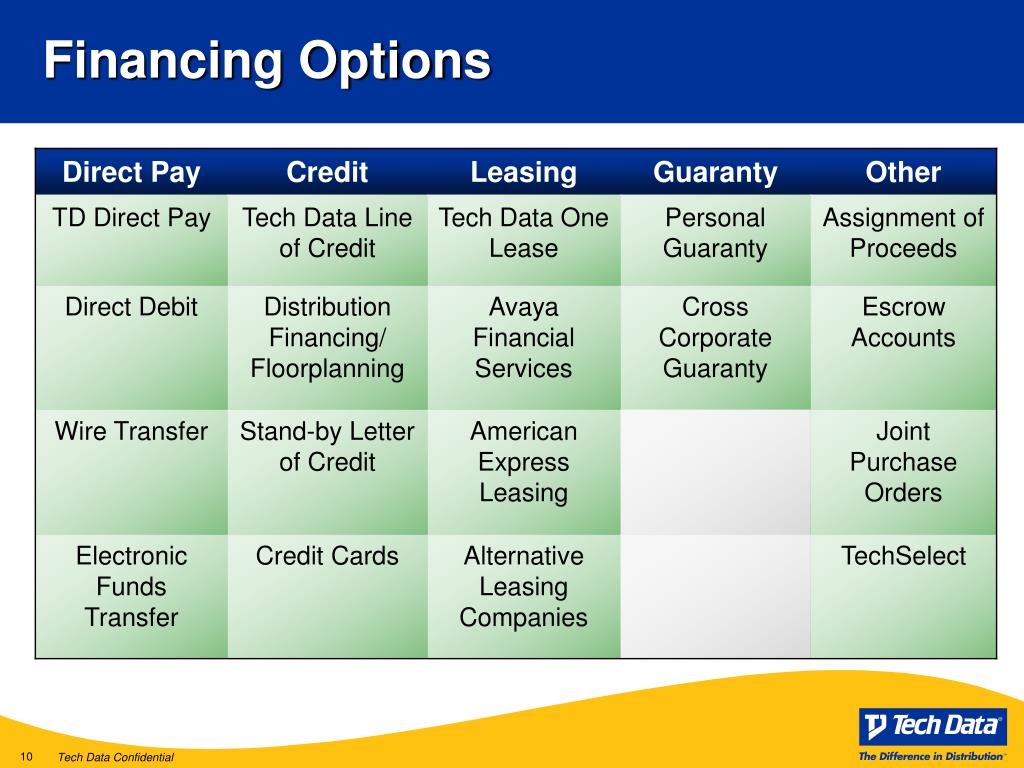 Financing Options

| Direct Pay | Credit | Leasing | Guaranty | Other |
|---|---|---|---|---|
| TD Direct Pay | Tech Data Line of Credit | Tech Data One Lease | Personal Guaranty | Assignment of Proceeds |
| Direct Debit | Distribution Financing/ Floorplanning | Avaya Financial Services | Cross Corporate Guaranty | Escrow Accounts |
| Wire Transfer | Stand-by Letter of Credit | American Express Leasing | | Joint Purchase Orders |
| Electronic Funds Transfer | Credit Cards | Alternative Leasing Companies | | TechSelect |

10 Tech Data Confidential

Tech Data®
The Difference in Distribution™